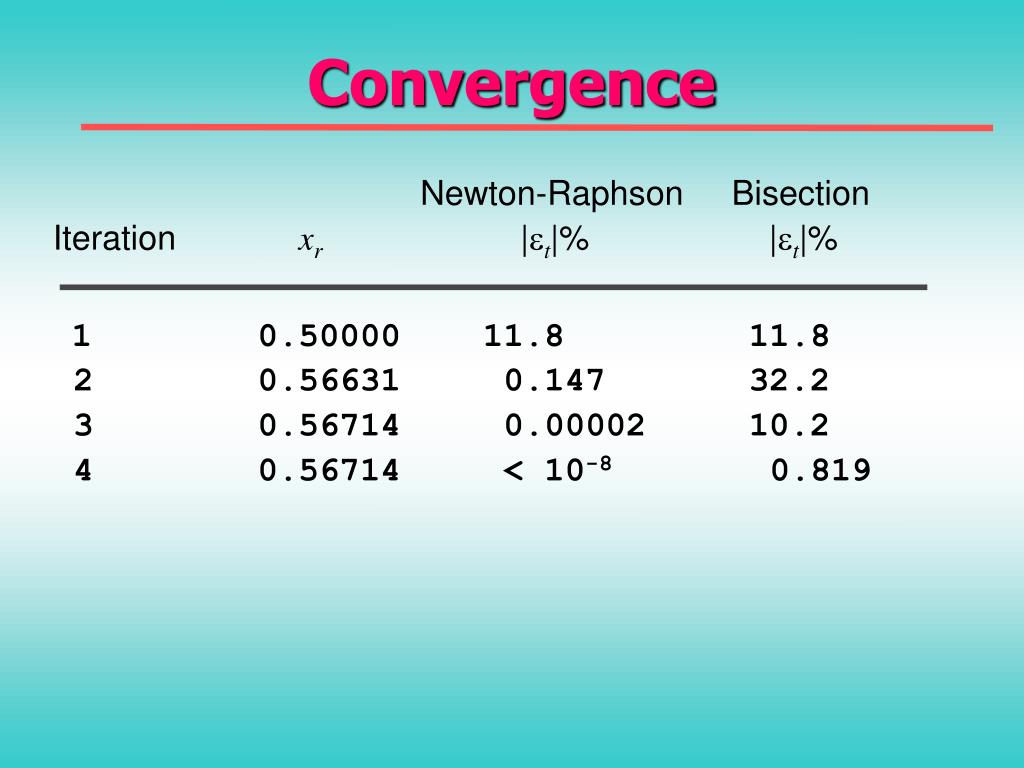 Convergence

| Iteration | $x_r$ | Newton-Raphson $|\varepsilon_t|\%$ | Bisection $|\varepsilon_t|\%$ |
|---|---|---|---|
| 1 | 0.50000 | 11.8 | 11.8 |
| 2 | 0.56631 | 0.147 | 32.2 |
| 3 | 0.56714 | 0.00002 | 10.2 |
| 4 | 0.56714 | $< 10^{-8}$ | 0.819 |